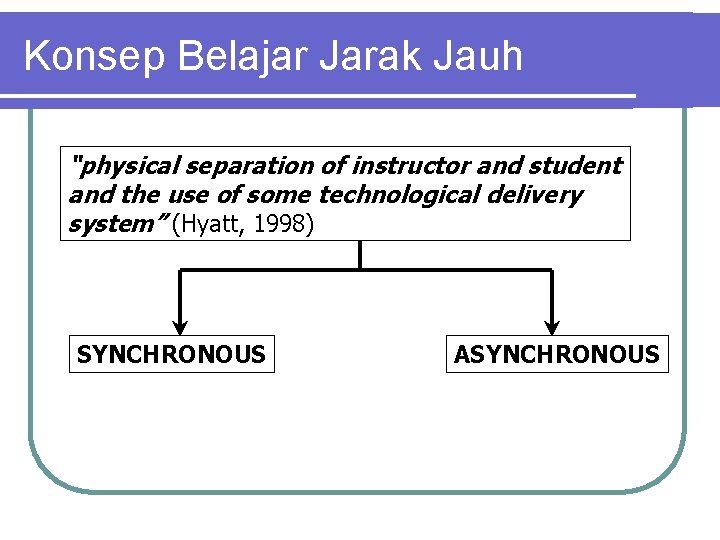 Konsep Belajar Jarak Jauh

"physical separation of instructor and student and the use of some technological delivery system" (Hyatt, 1998)

SYNCHRONOUS

ASYNCHRONOUS